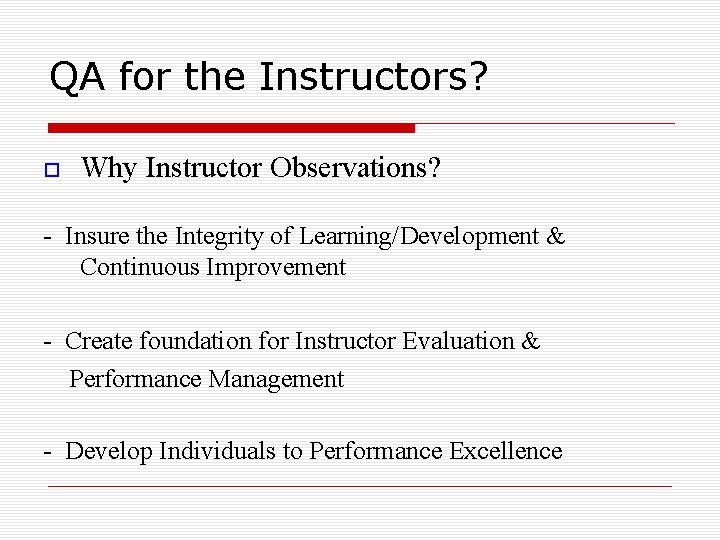 QA for the Instructors?

Why Instructor Observations?

- Insure the Integrity of Learning/Development & Continuous Improvement

- Create foundation for Instructor Evaluation & Performance Management

- Develop Individuals to Performance Excellence